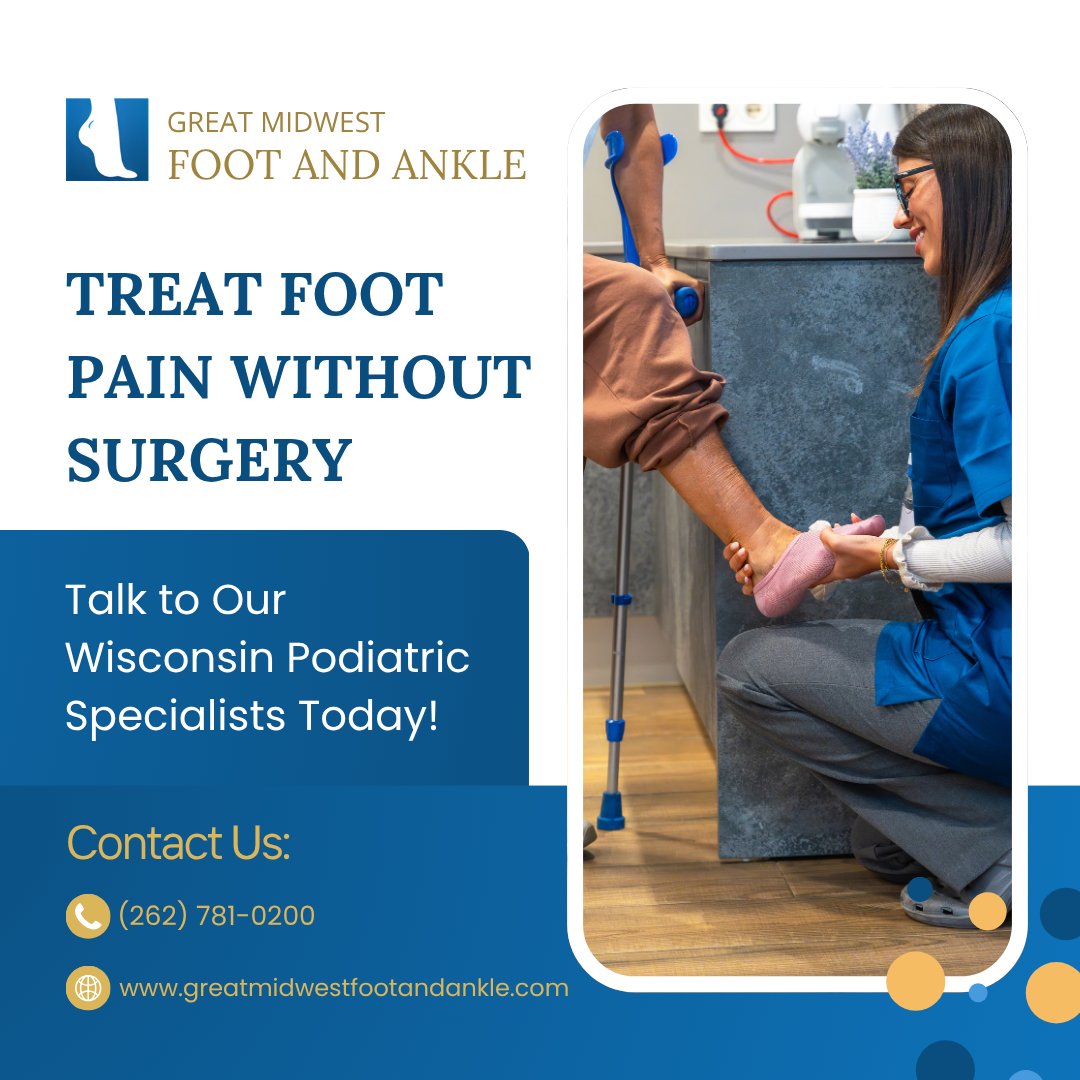 GREAT MIDWEST
FOOT AND ANKLE

TREAT FOOT PAIN WITHOUT SURGERY

Talk to Our Wisconsin Podiatric Specialists Today!

Contact Us:

(262) 781-0200

www.greatmidwestfootandankle.com